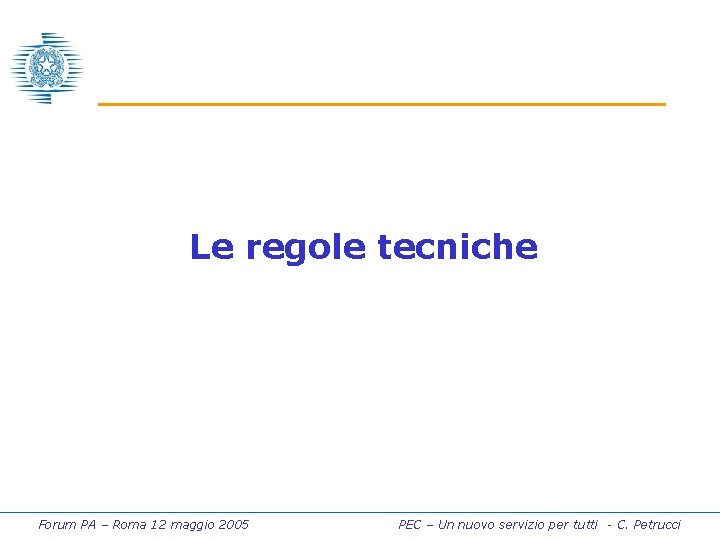 Le regole tecniche

Forum PA – Roma 12 maggio 2005

PEC – Un nuovo servizio per tutti - C. Petrucci